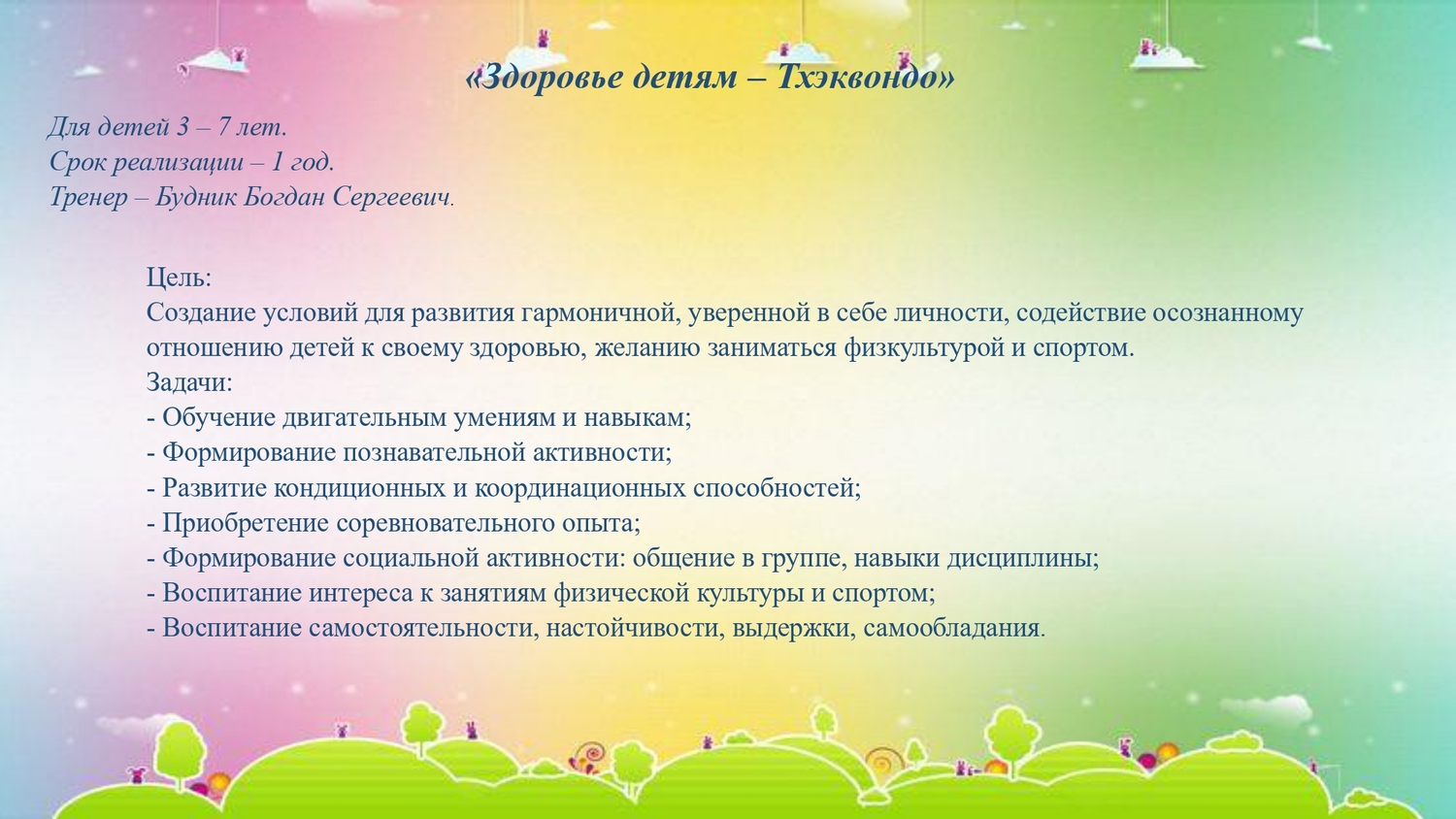 «Здоровье детям – Тхэквондо»

Для детей 3 – 7 лет.
Срок реализации – 1 год.
Тренер – Будник Богдан Сергеевич.

Цель:
Создание условий для развития гармоничной, уверенной в себе личности, содействие осознанному отношению детей к своему здоровью, желанию заниматься физкультурой и спортом.
Задачи:
- Обучение двигательным умениям и навыкам;
- Формирование познавательной активности;
- Развитие кондиционных и координационных способностей;
- Приобретение соревновательного опыта;
- Формирование социальной активности: общение в группе, навыки дисциплины;
- Воспитание интереса к занятиям физической культуры и спортом;
- Воспитание самостоятельности, настойчивости, выдержки, самообладания.